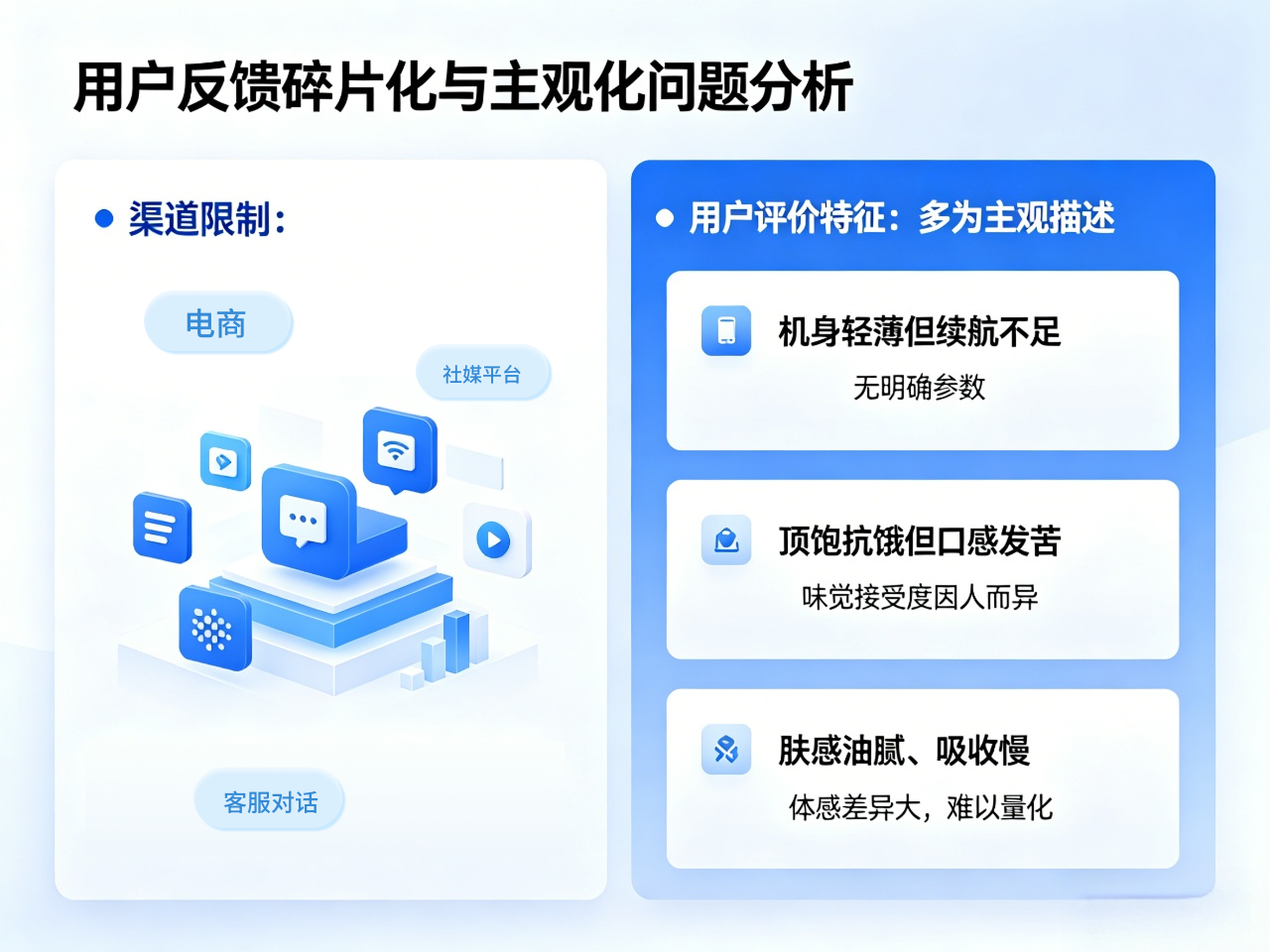 用户反馈碎片化与主观化问题分析

渠道限制：

电商

社媒平台

客服对话

用户评价特征：多为主观描述

机身轻薄但续航不足
无明确参数

顶饱抗饿但口感发苦
味觉接受度因人而异

肤感油腻、吸收慢
体感差异大，难以量化